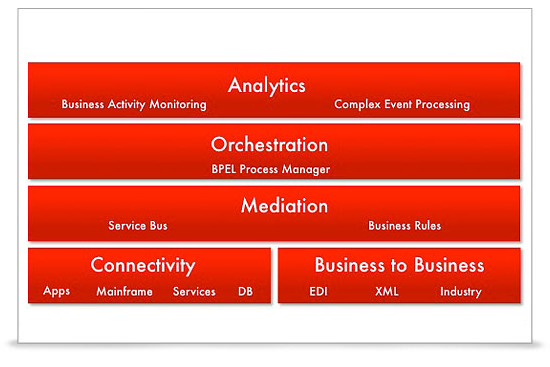 Analytics
Business Activity Monitoring
Complex Event Processing

Orchestration
BPEL Process Manager

Mediation
Service Bus
Business Rules

Connectivity
Apps
Mainframe
Services
DB

Business to Business
EDI
XML
Industry